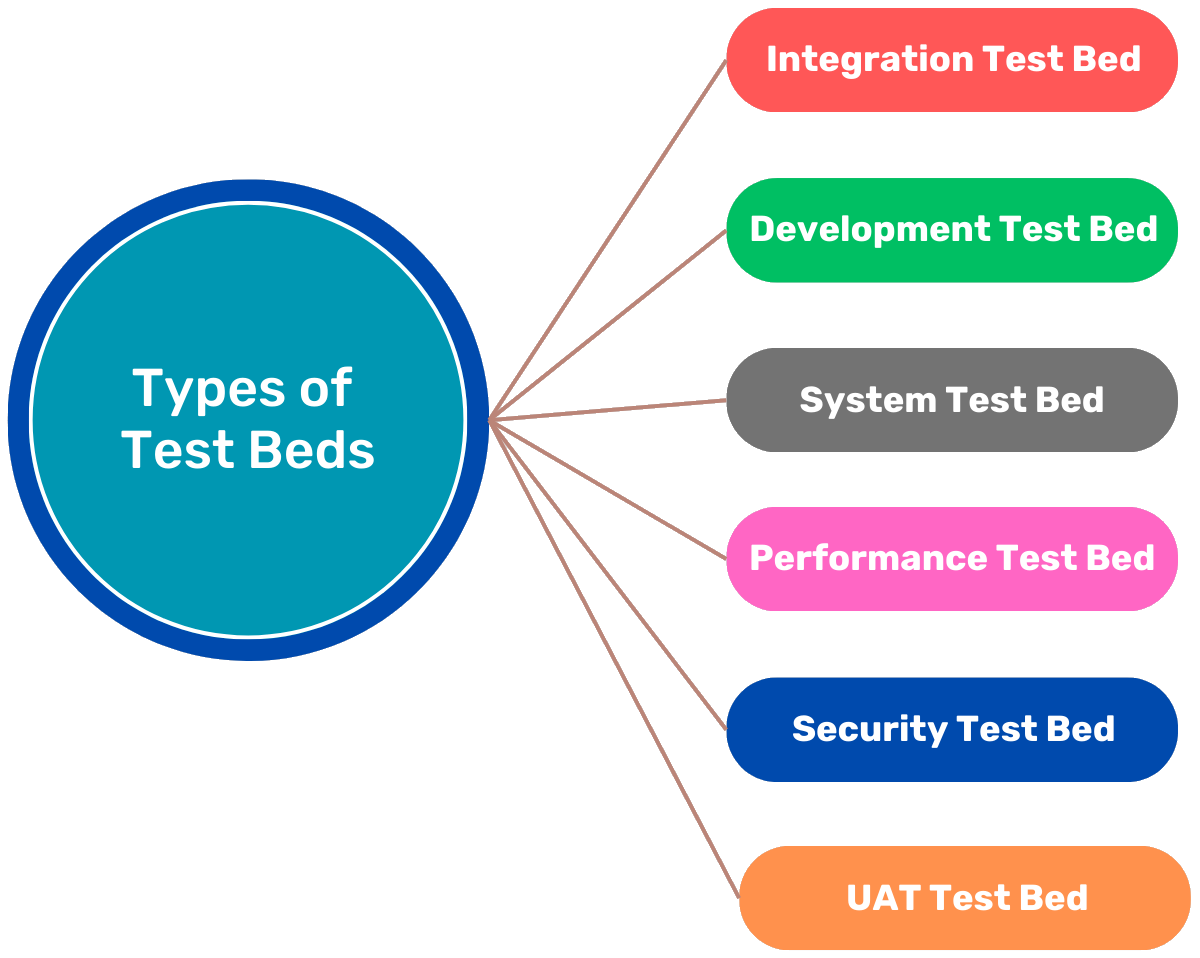 Types of Test Beds

Integration Test Bed

Development Test Bed

System Test Bed

Performance Test Bed

Security Test Bed

UAT Test Bed